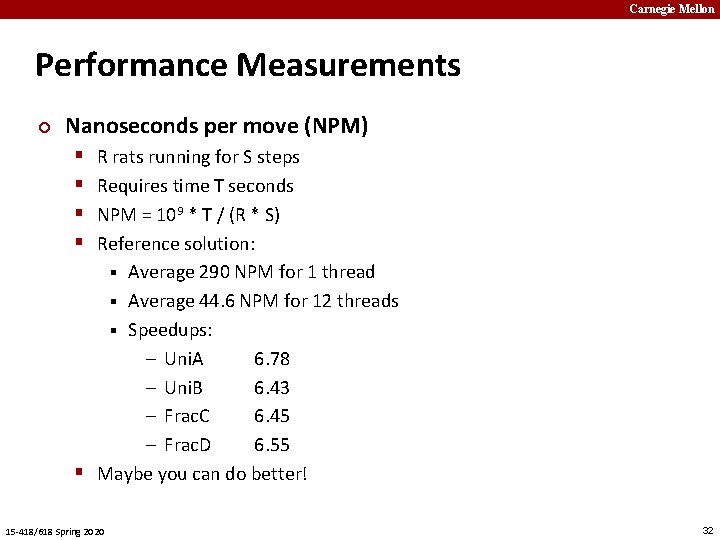 Carnegie Mellon

Performance Measurements

Nanoseconds per move (NPM)

R rats running for S steps

Requires time T seconds

NPM = $10^9$ * T / (R * S)

Reference solution:

Average 290 NPM for 1 thread

Average 44.6 NPM for 12 threads

Speedups:

– UniA 6.78

– UniB 6.43

– FracC 6.45

– FracD 6.55

Maybe you can do better!

15-418/618 Spring 2020

32